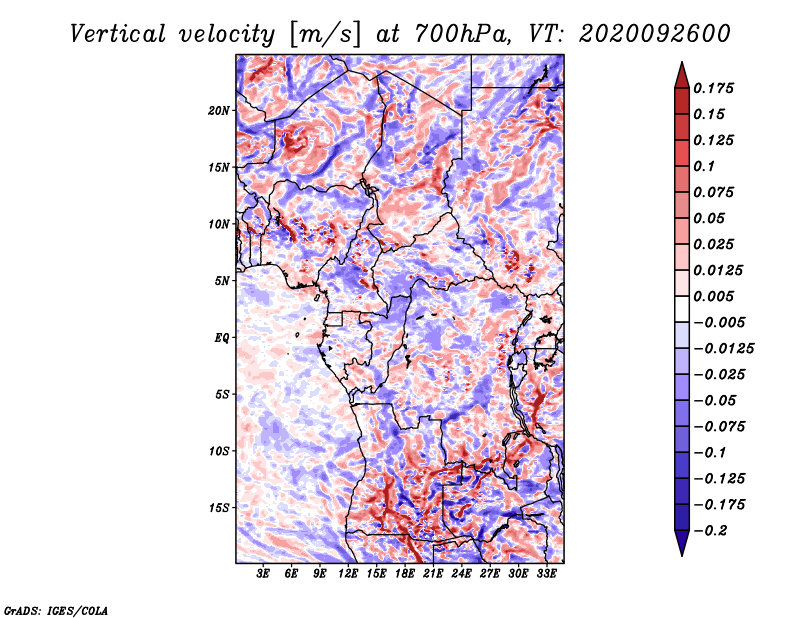 Vertical velocity [m/s] at 700hPa, VT: 2020092600

20N
15N
10N
5N
EQ
5S
10S
15S

3E 6E 9E 12E 15E 18E 21E 24E 27E 30E 33E

0.175
0.15
0.125
0.1
0.075
0.05
0.025
0.0125
0.005
−0.005
−0.0125
−0.025
−0.05
−0.075
−0.1
−0.125
−0.175
−0.2

GrADS: IGES/COLA